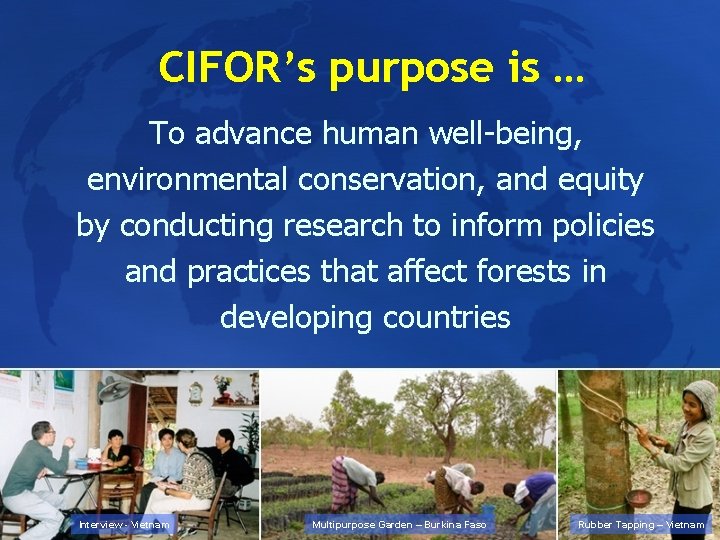 CIFOR's purpose is …

To advance human well-being, environmental conservation, and equity by conducting research to inform policies and practices that affect forests in developing countries

Interview - Vietnam

Multipurpose Garden – Burkina Faso

Rubber Tapping – Vietnam